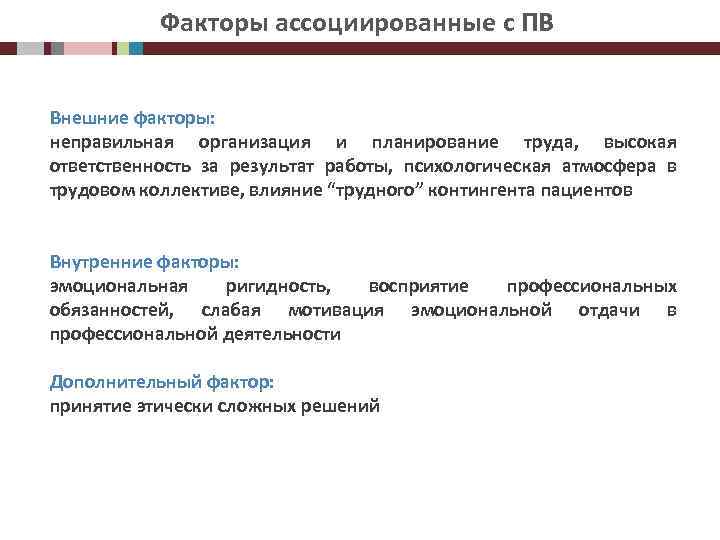 Факторы ассоциированные с ПВ

Внешние факторы:
неправильная организация и планирование труда, высокая ответственность за результат работы, психологическая атмосфера в трудовом коллективе, влияние “трудного” контингента пациентов

Внутренние факторы:
эмоциональная ригидность, восприятие профессиональных обязанностей, слабая мотивация эмоциональной отдачи в профессиональной деятельности

Дополнительный фактор:
принятие этически сложных решений